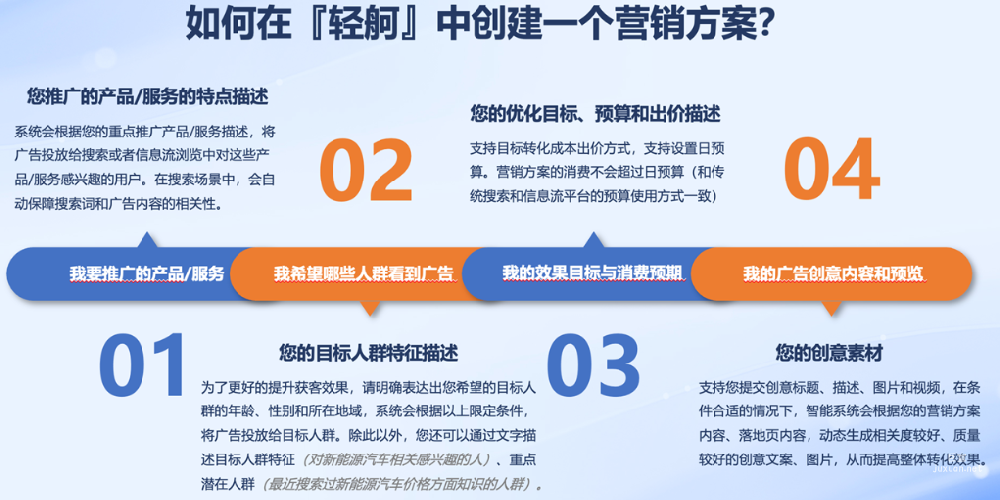 如何在『轻舸』中创建一个营销方案?

您推广的产品/服务的特点描述

系统会根据您的重点推广产品/服务描述，将广告投放给搜索或者信息流浏览中对这些产品/服务感兴趣的用户。在搜索场景中，会自动保障搜索词和广告内容的相关性。

02

您的优化目标、预算和出价描述

支持目标转化成本出价方式，支持设置日预算。营销方案的消费不会超过日预算（和传统搜索和信息流平台的预算使用方式一致）

04

我要推广的产品/服务

我希望哪些人群看到广告

我的效果目标与消费预期

我的广告创意内容和预览

01

您的目标人群特征描述

为了更好的提升获客效果，请明确表达出您希望的目标人群的年龄、性别和所在地域，系统会根据以上限定条件，将广告投放给目标人群。除此以外，您还可以通过文字描述目标人群特征（对新能源汽车相关感兴趣的人）、重点潜在人群（最近搜索过新能源汽车价格方面知识的人群）。

03

您的创意素材

支持您提交创意标题、描述、图片和视频，在条件合适的情况下，智能系统会根据您的营销方案内容、落地页内容，动态生成相关度较好、质量较好的创意文案、图片，从而提高整体转化效果。